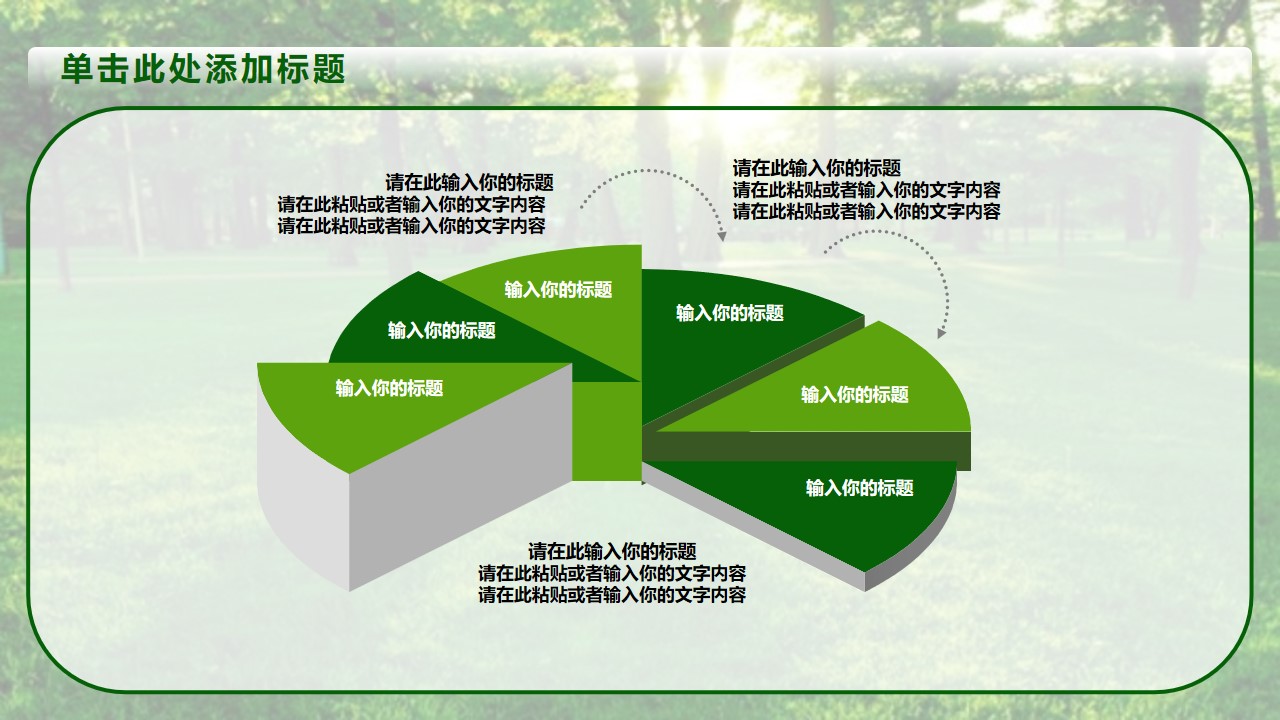 单击此处添加标题

请在此输入你的标题
请在此粘贴或者输入你的文字内容
请在此粘贴或者输入你的文字内容

请在此输入你的标题
请在此粘贴或者输入你的文字内容
请在此粘贴或者输入你的文字内容

输入你的标题

输入你的标题

输入你的标题

输入你的标题

输入你的标题

输入你的标题

请在此输入你的标题
请在此粘贴或者输入你的文字内容
请在此粘贴或者输入你的文字内容